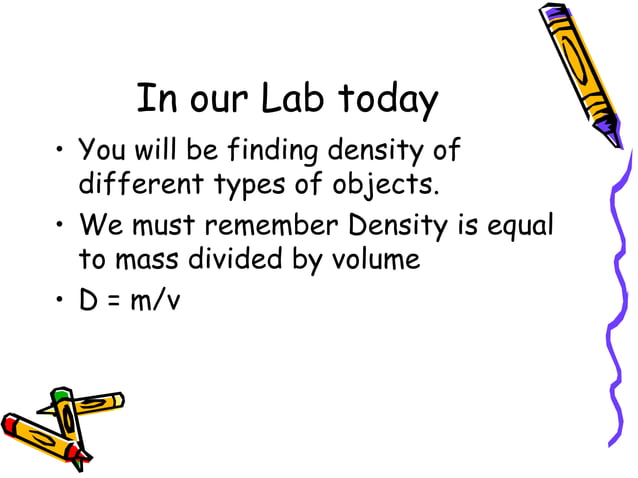 In our Lab today

• You will be finding density of different types of objects.
• We must remember Density is equal to mass divided by volume
• D = m/v